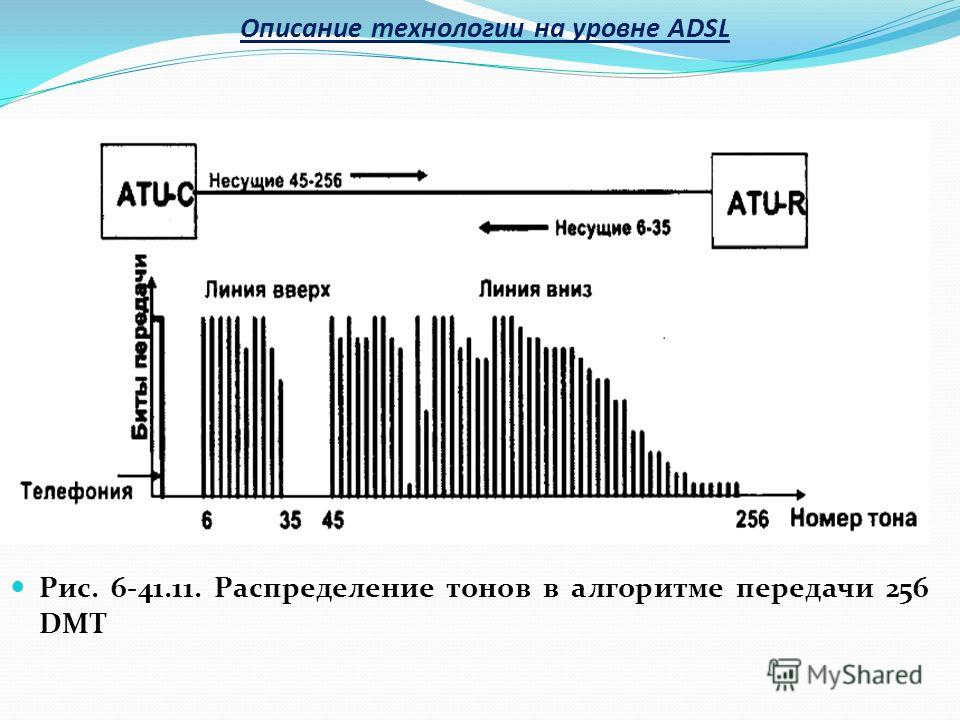 Описание технологии на уровне ADSL

ATU-C

Несущие 45-256

ATU-R

Несущие 6-35

Биты передачи

Линия вверх

Линия вниз

Телефония

6

35

45

256

Номер тона

Рис. 6-41.11. Распределение тонов в алгоритме передачи 256 DMT

MyShared